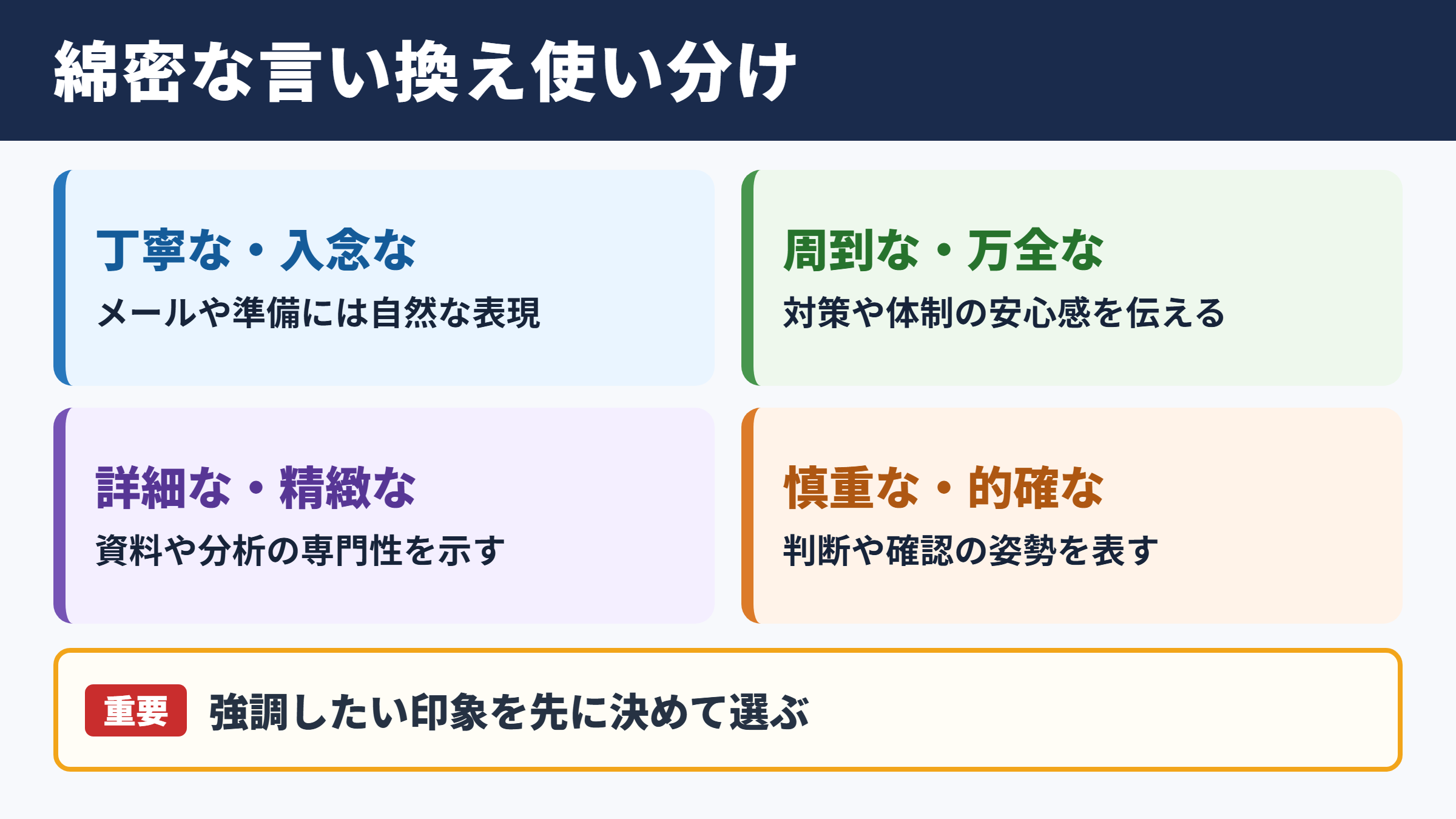 綿密な言い換え使い分け

丁寧な・入念な

メールや準備には自然な表現

周到な・万全な

対策や体制の安心感を伝える

詳細な・精緻な

資料や分析の専門性を示す

慎重な・的確な

判断や確認の姿勢を表す

重要 強調したい印象を先に決めて選ぶ